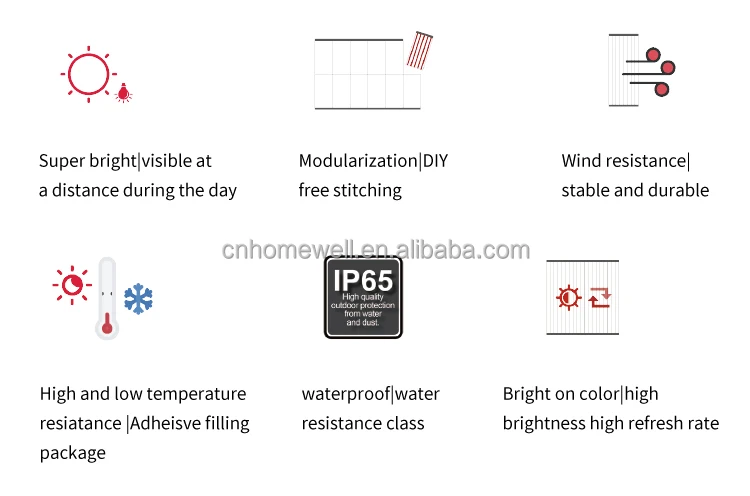 Super bright|visible at a distance during the day

Modularization|DIY free stitching

Wind resistance| stable and durable

cnhomewell.en.alibaba.com

IP65
High quality outdoor protection from water and dust.

High and low temperature resiatance |Adheisve filling package

waterproof|water resistance class

Bright on color|high brightness high refresh rate